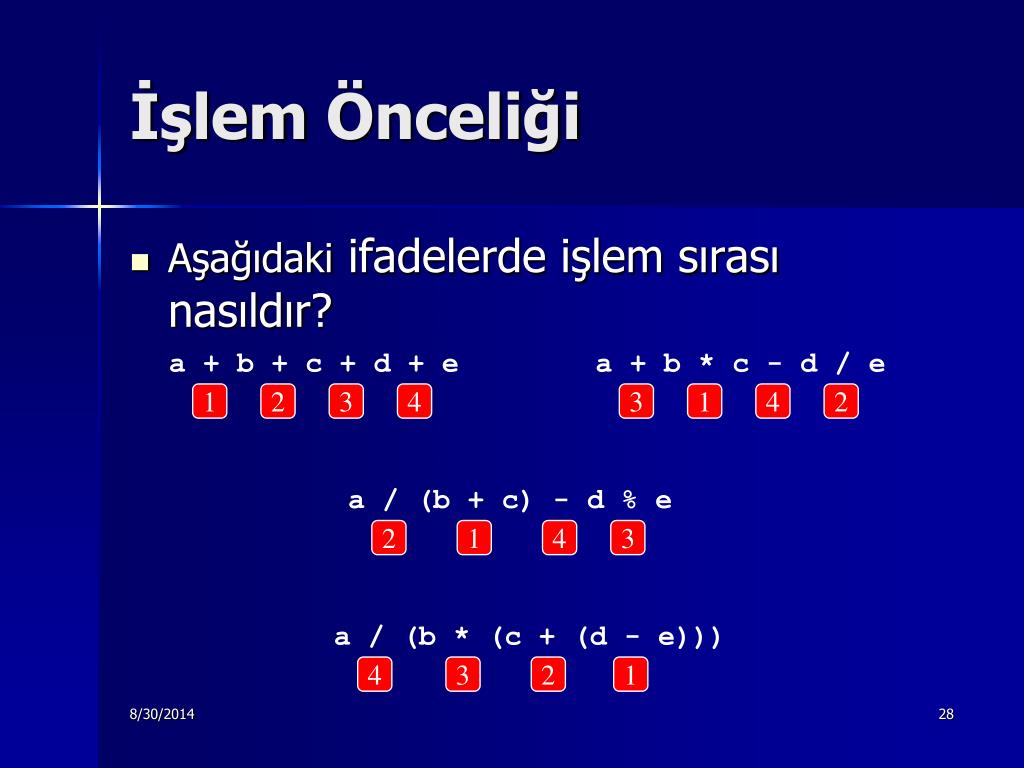 İşlem Önceliği

Aşağıdaki ifadelerde işlem sırası nasıldır?

a + b + c + d + e
1 2 3 4

a + b * c - d / e
3 1 4 2

a / (b + c) - d % e
2 1 4 3

a / (b * (c + (d - e)))
4 3 2 1

8/30/2014

28